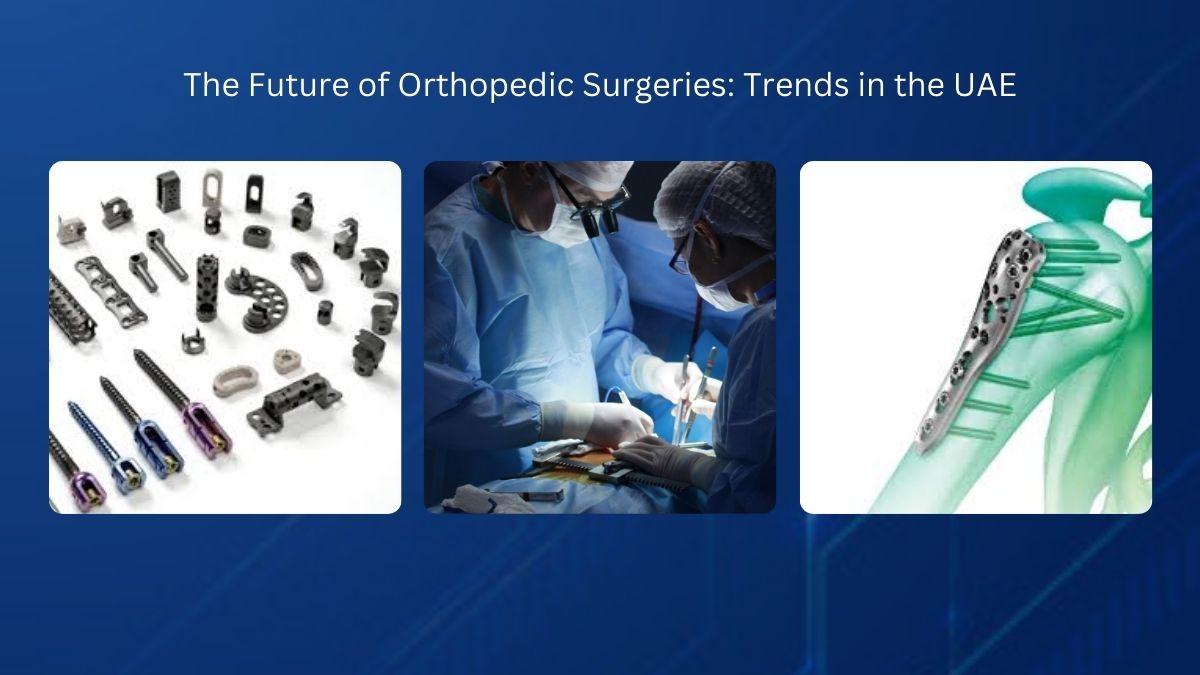 The Future of Orthopedic Surgeries: Trends in the UAE